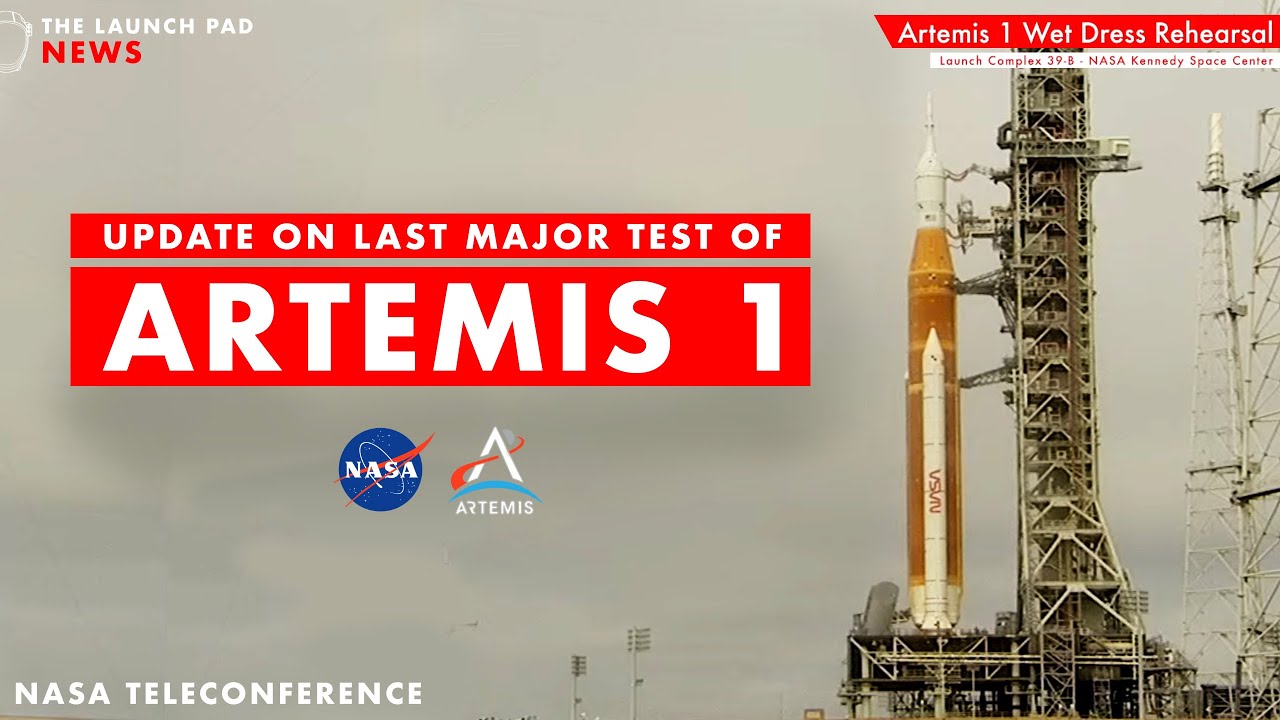 THE LAUNCH PAD
NEWS

Artemis 1 Wet Dress Rehearsal
Launch Complex 39-B - NASA Kennedy Space Center

UPDATE ON LAST MAJOR TEST OF
ARTEMIS 1

NASA

ARTEMIS

NASA

NASA TELECONFERENCE